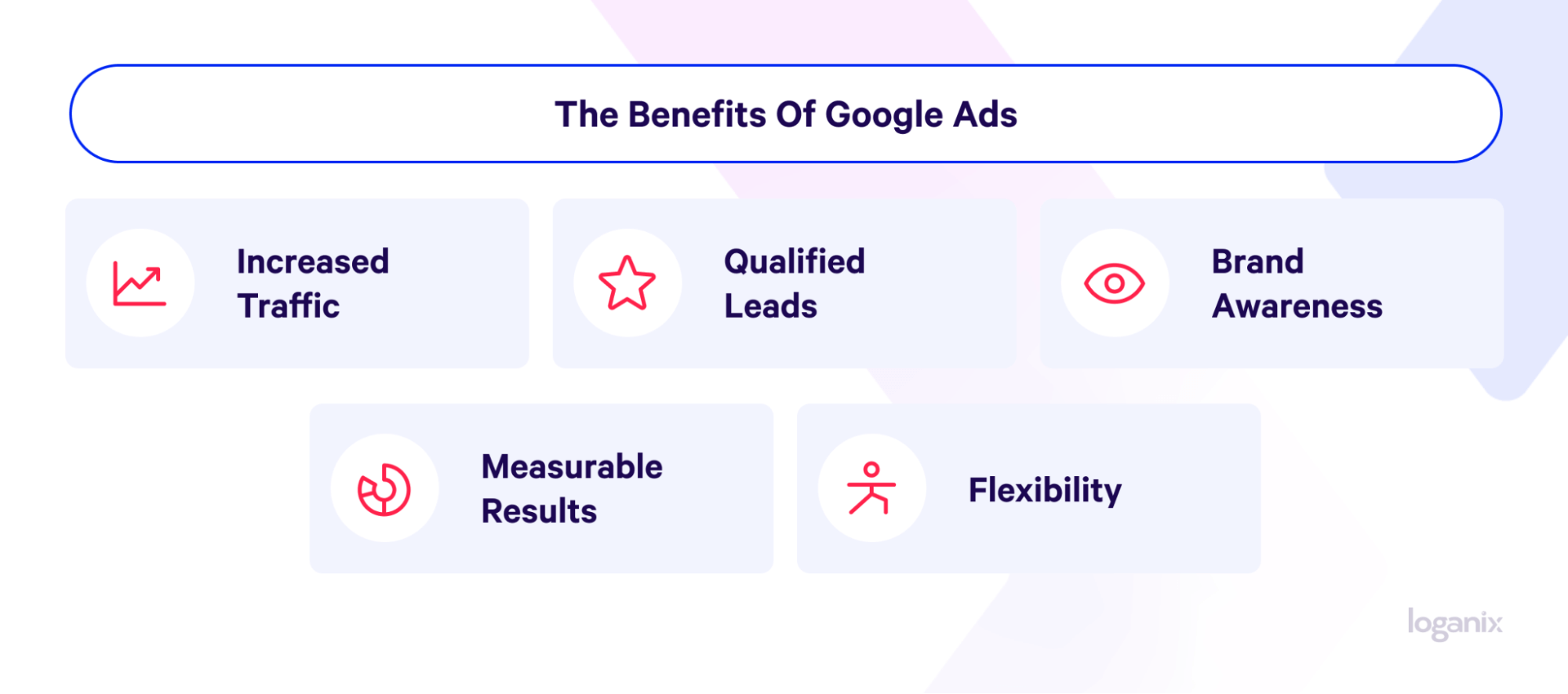 The Benefits Of Google Ads

Increased Traffic

Qualified Leads

Brand Awareness

Measurable Results

Flexibility

loganix